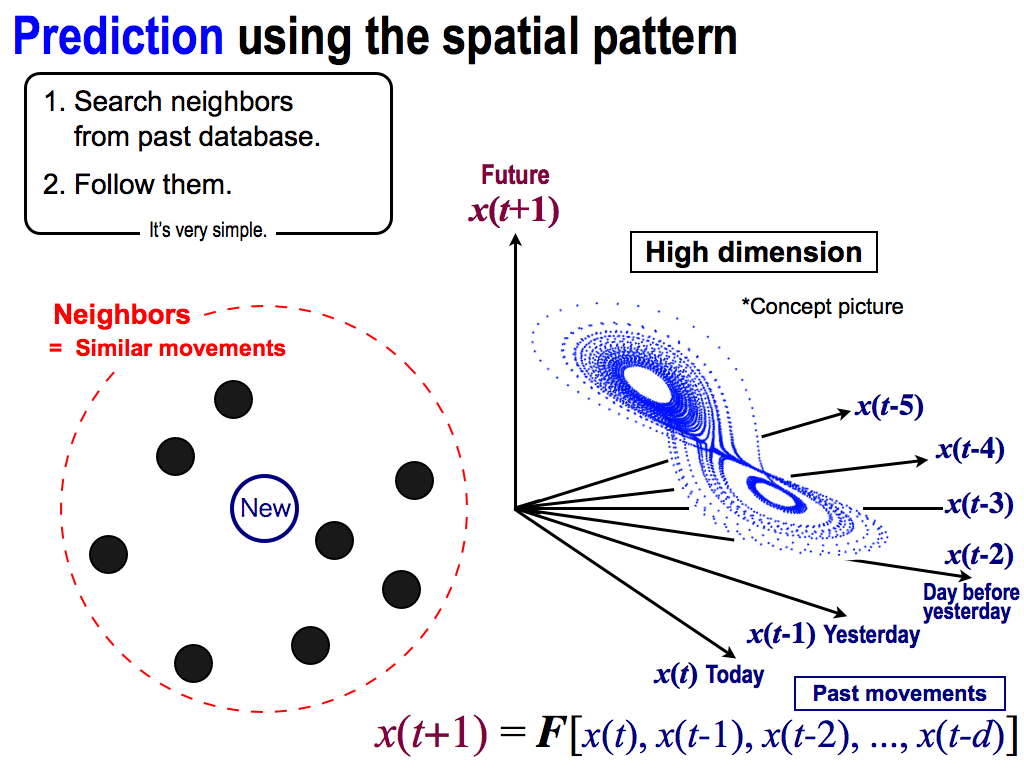 Prediction using the spatial pattern

1. Search neighbors from past database.
2. Follow them.
It's very simple.

Neighbors
= Similar movements

New

Future
$x(t+1)$

High dimension

*Concept picture

$x(t-5)$
$x(t-4)$
$x(t-3)$
$x(t-2)$
Day before yesterday
$x(t-1)$ Yesterday
$x(t)$ Today

Past movements

$x(t+1) = F[x(t), x(t-1), x(t-2), ..., x(t-d)]$